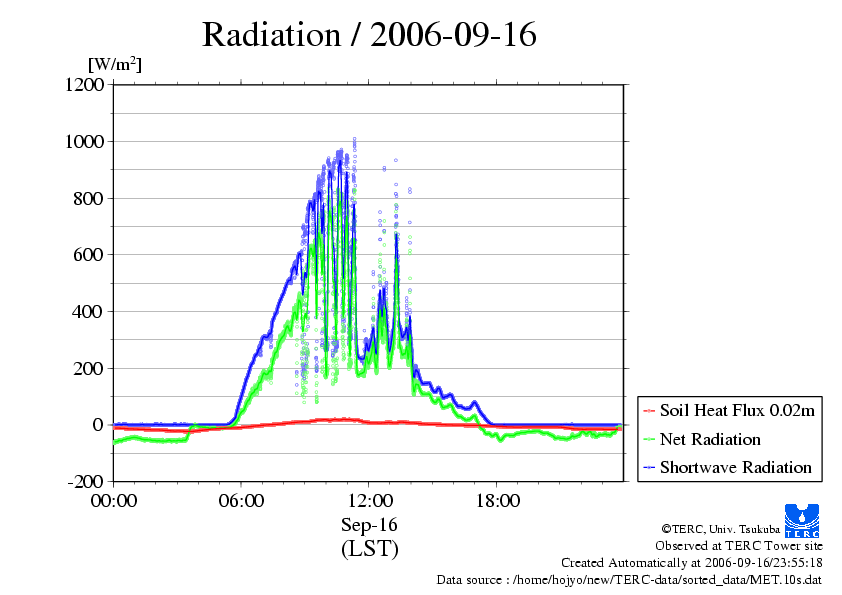 Radiation / 2006-09-16

[W/m$^2$]

1200
1000
800
600
400
200
0
-200

00:00
06:00
12:00
18:00

Sep-16
(LST)

Soil Heat Flux 0.02m
Net Radiation
Shortwave Radiation

©TERC, Univ. Tsukuba
TERC
Observed at TERC Tower site
Created Automatically at 2006-09-16/23:55:18
Data source : /home/hojyo/new/TERC-data/sorted_data/MET.10s.dat